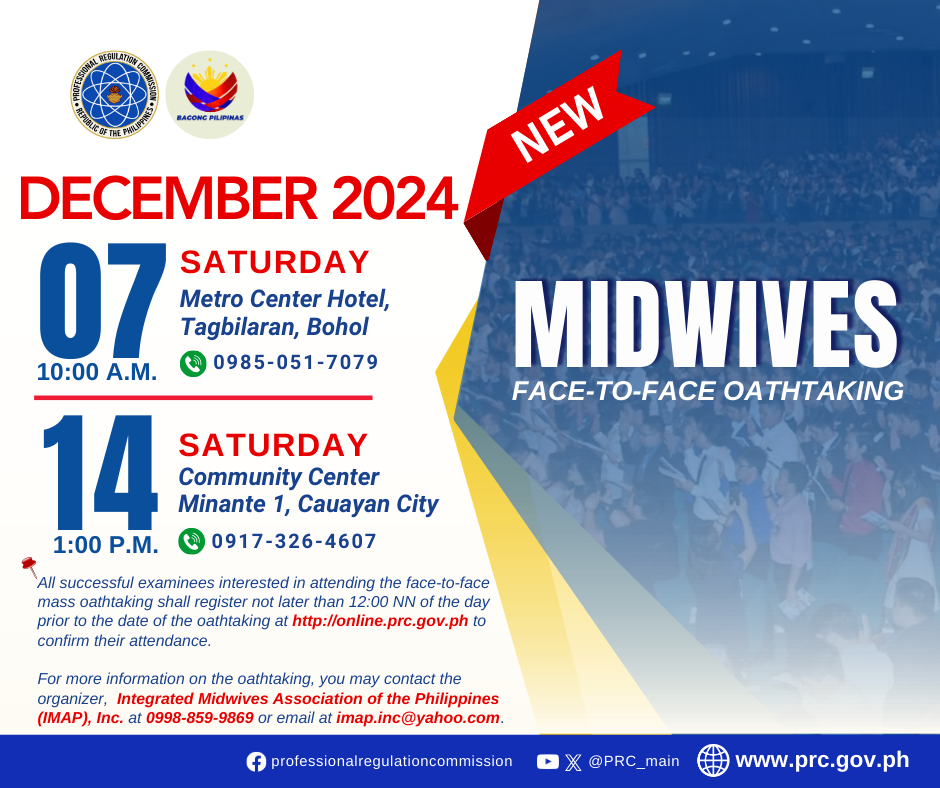 PROFESSIONAL REGULATION COMMISSION
REPUBLIC OF THE PHILIPPINES

BAGONG PILIPINAS

NEW

DECEMBER 2024

07
10:00 A.M.

SATURDAY
Metro Center Hotel, Tagbilaran, Bohol
0985-051-7079

14
1:00 P.M.

SATURDAY
Community Center Minante 1, Cauayan City
0917-326-4607

MIDWIVES
FACE-TO-FACE OATHTAKING

All successful examinees interested in attending the face-to-face mass oathtaking shall register not later than 12:00 NN of the day prior to the date of the oathtaking at http://online.prc.gov.ph to confirm their attendance.

For more information on the oathtaking, you may contact the organizer, Integrated Midwives Association of the Philippines (IMAP), Inc. at 0998-859-9869 or email at imap.inc@yahoo.com.

professionalregulationcommission @PRC_main www.prc.gov.ph